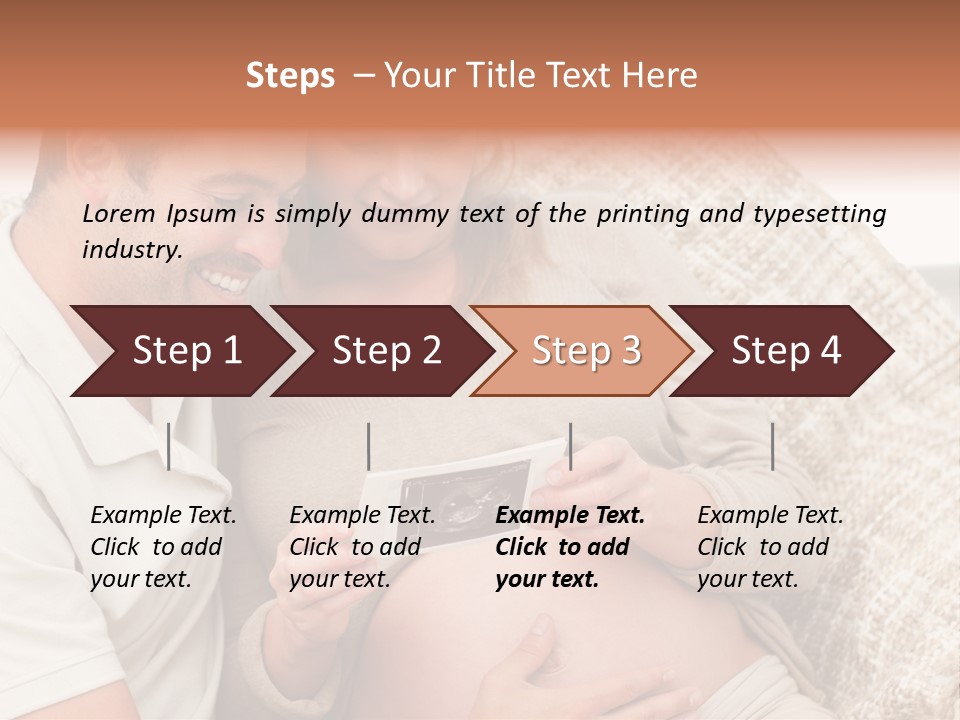 Steps – Your Title Text Here

Lorem Ipsum is simply dummy text of the printing and typesetting industry.

Step 1

Step 2

Step 3

Step 4

Example Text. Click to add your text.

Example Text. Click to add your text.

Example Text. Click to add your text.

Example Text. Click to add your text.